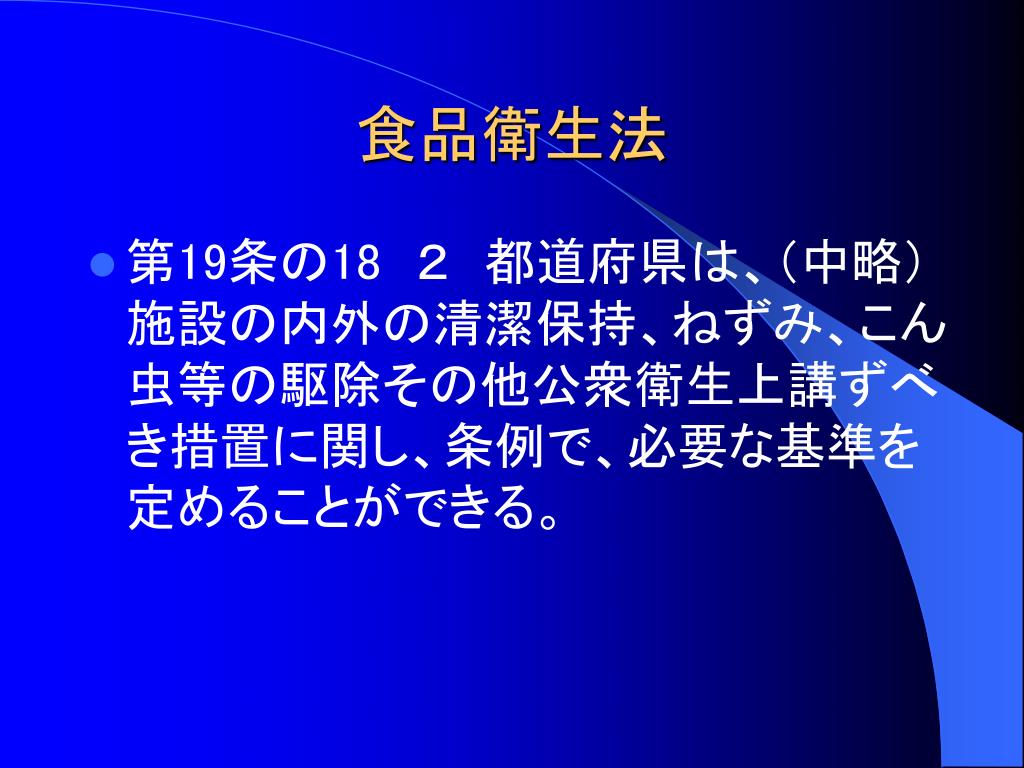 食品衛生法

第19条の18　２　都道府県は、（中略）施設の内外の清潔保持、ねずみ、こん虫等の駆除その他公衆衛生上講ずべき措置に関し、条例で、必要な基準を定めることができる。